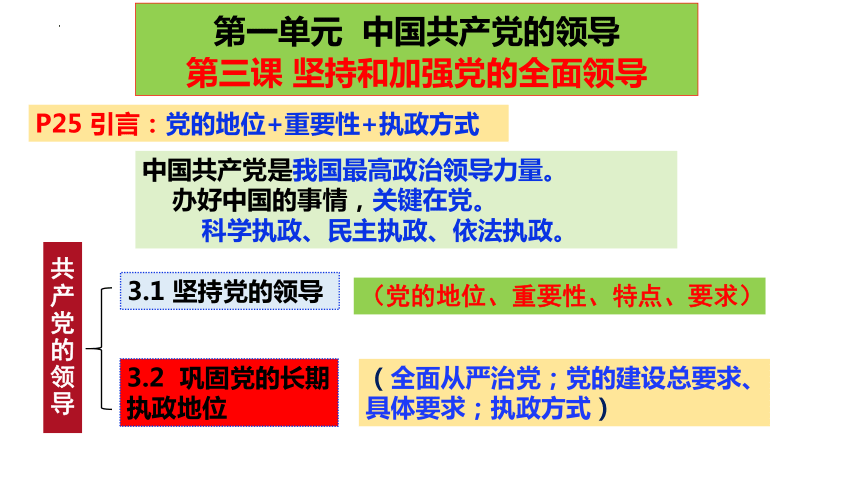 第一单元 中国共产党的领导
第三课 坚持和加强党的全面领导

P25 引言：党的地位+重要性+执政方式

中国共产党是我国最高政治领导力量。
办好中国的事情，关键在党。
科学执政、民主执政、依法执政。

共产党的领导

3.1 坚持党的领导

（党的地位、重要性、特点、要求）

3.2 巩固党的长期执政地位

（全面从严治党；党的建设总要求、具体要求；执政方式）